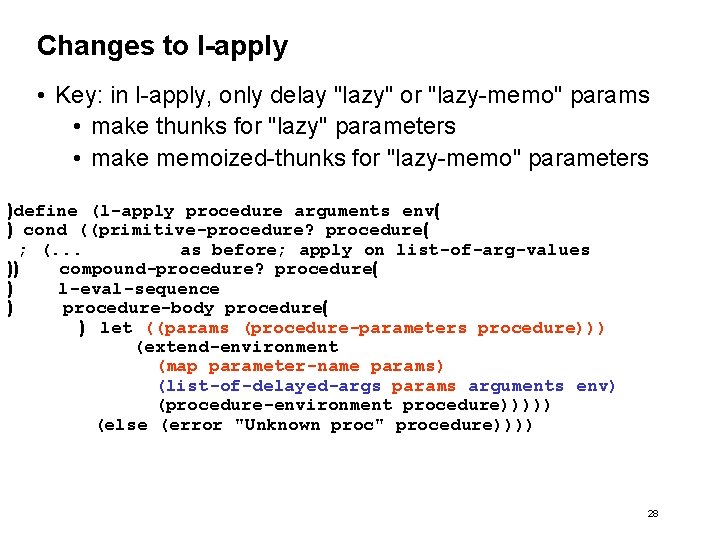 Changes to l-apply

• Key: in l-apply, only delay "lazy" or "lazy-memo" params
  • make thunks for "lazy" parameters
  • make memoized-thunks for "lazy-memo" parameters

)define (l-apply procedure arguments env(
) cond ((primitive-procedure? procedure(
 ; (...          as before; apply on list-of-arg-values
))    compound-procedure? procedure(
)     l-eval-sequence
)      procedure-body procedure(
        ) let ((params (procedure-parameters procedure)))
             (extend-environment
               (map parameter-name params)
               (list-of-delayed-args params arguments env)
               (procedure-environment procedure)))))
         (else (error "Unknown proc" procedure))))

28